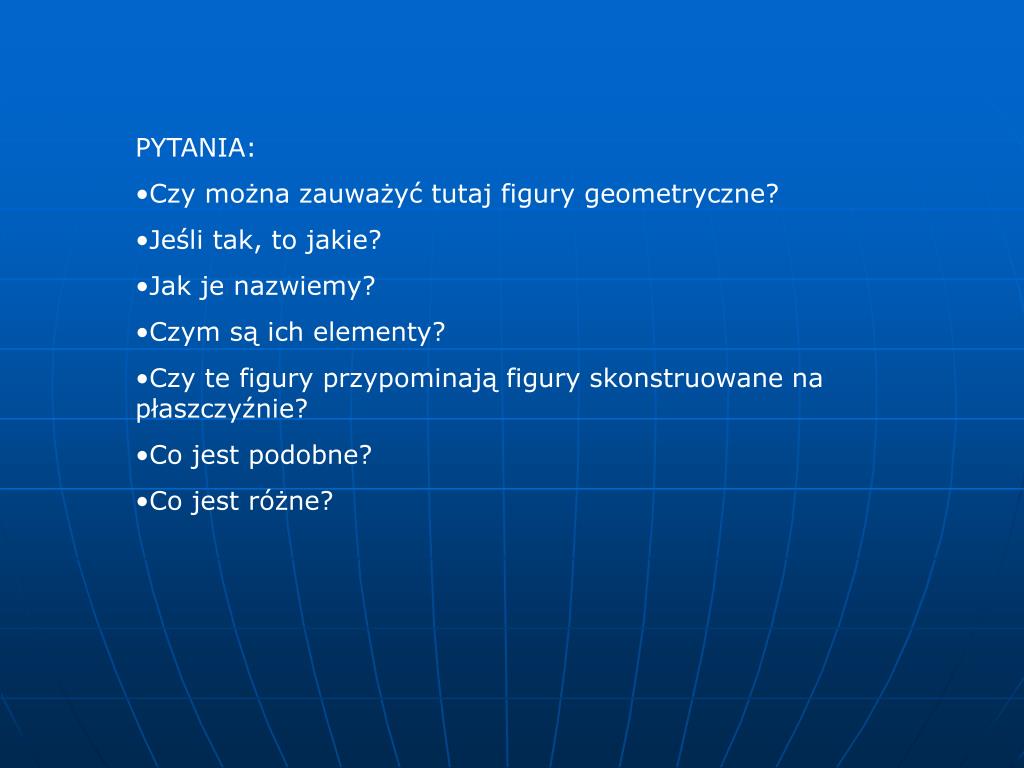 PYTANIA:

•Czy można zauważyć tutaj figury geometryczne?

•Jeśli tak, to jakie?

•Jak je nazwiemy?

•Czym są ich elementy?

•Czy te figury przypominają figury skonstruowane na płaszczyźnie?

•Co jest podobne?

•Co jest różne?